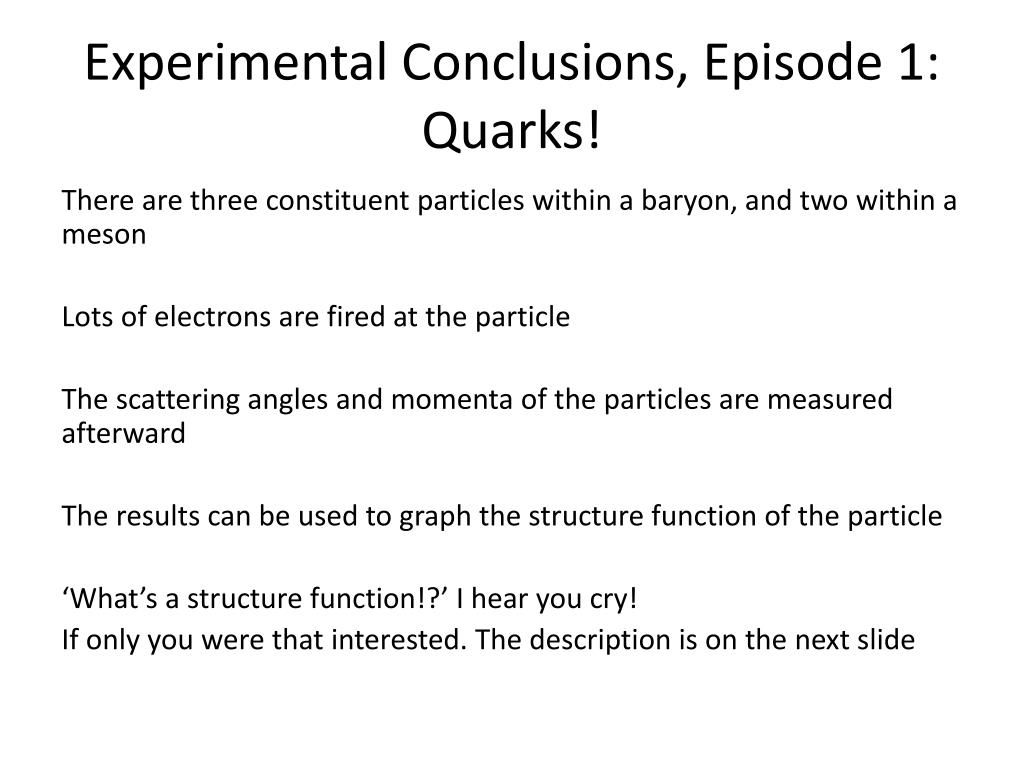 Experimental Conclusions, Episode 1: Quarks!

There are three constituent particles within a baryon, and two within a meson

Lots of electrons are fired at the particle

The scattering angles and momenta of the particles are measured afterward

The results can be used to graph the structure function of the particle

‘What’s a structure function!?’ I hear you cry!
If only you were that interested. The description is on the next slide